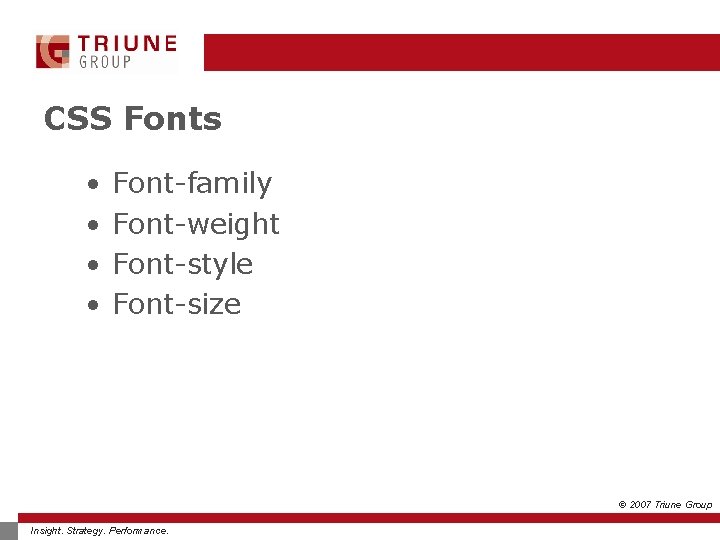 TRIUNE
GROUP

CSS Fonts

• Font-family
• Font-weight
• Font-style
• Font-size

© 2007 Triune Group

Insight. Strategy. Performance.